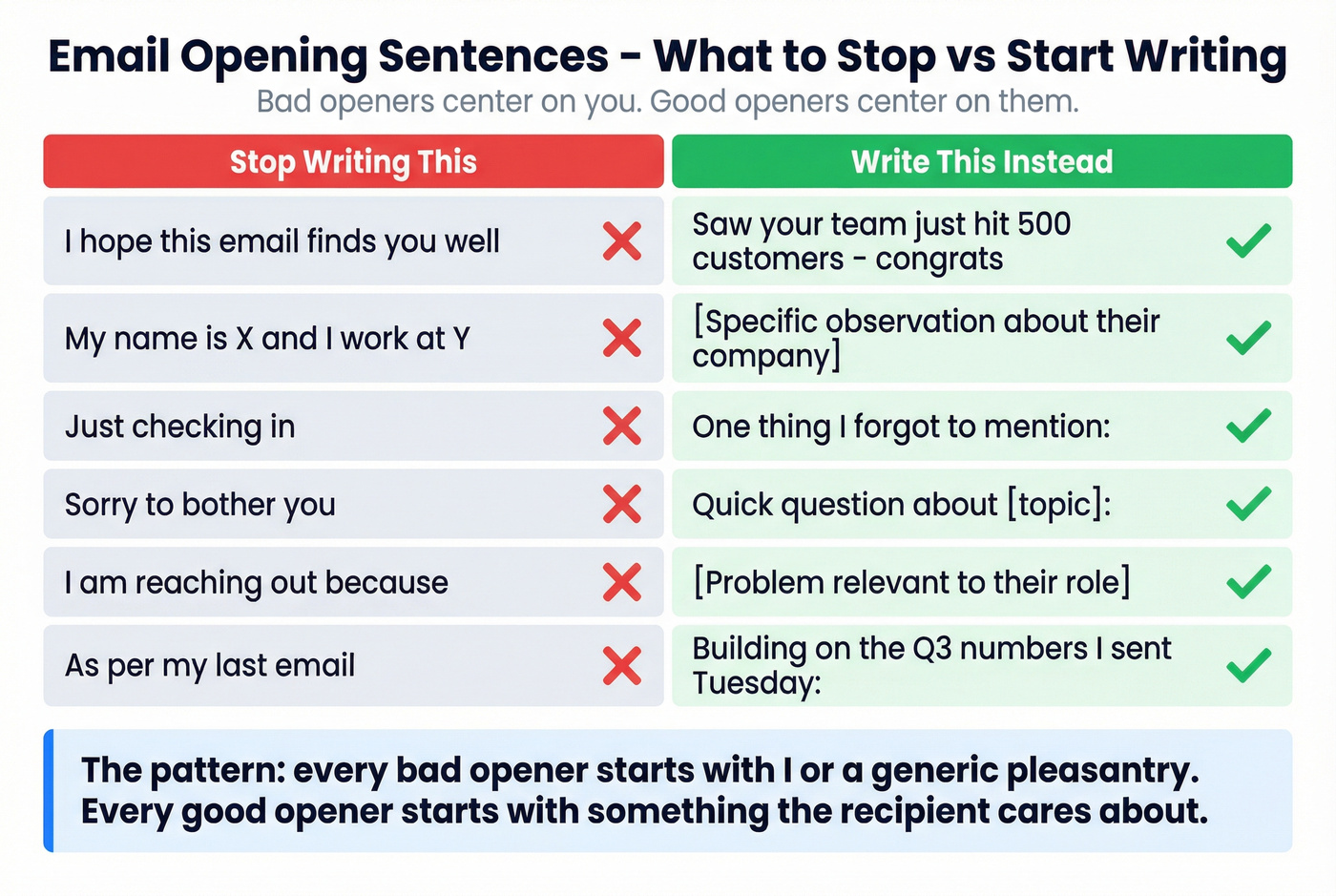 Email Opening Sentences - What to Stop vs Start Writing

Bad openers center on you. Good openers center on them.

| Stop Writing This | Write This Instead |
|---|---|
| I hope this email finds you well | Saw your team just hit 500 customers - congrats |
| My name is X and I work at Y | [Specific observation about their company] |
| Just checking in | One thing I forgot to mention: |
| Sorry to bother you | Quick question about [topic]: |
| I am reaching out because | [Problem relevant to their role] |
| As per my last email | Building on the Q3 numbers I sent Tuesday: |

The pattern: every bad opener starts with I or a generic pleasantry. Every good opener starts with something the recipient cares about.